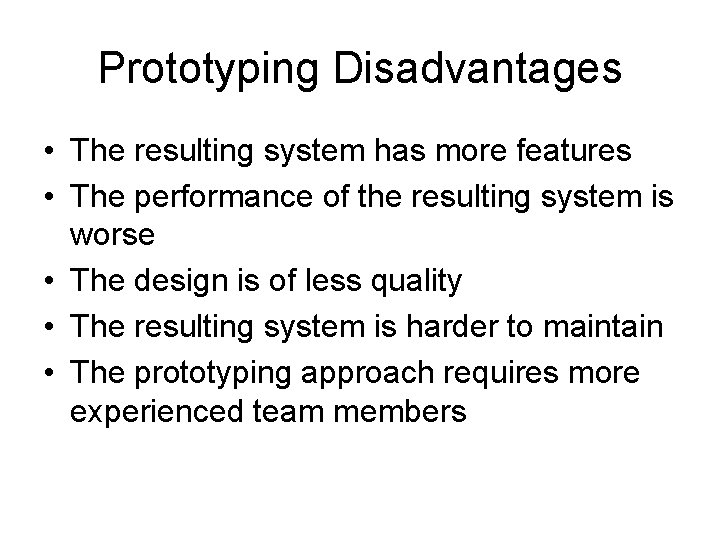 Prototyping Disadvantages

• The resulting system has more features
• The performance of the resulting system is worse
• The design is of less quality
• The resulting system is harder to maintain
• The prototyping approach requires more experienced team members